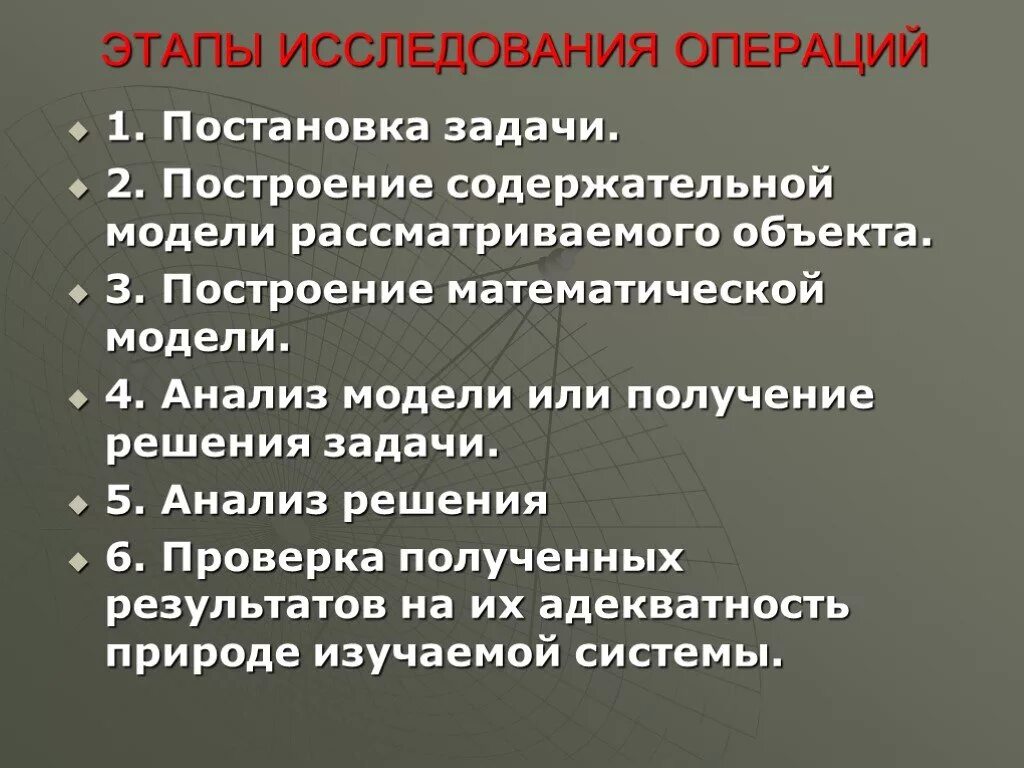 ЭТАПЫ ИССЛЕДОВАНИЯ ОПЕРАЦИЙ

1. Постановка задачи.

2. Построение содержательной модели рассматриваемого объекта.

3. Построение математической модели.

4. Анализ модели или получение решения задачи.

5. Анализ решения

6. Проверка полученных результатов на их адекватность природе изучаемой системы.